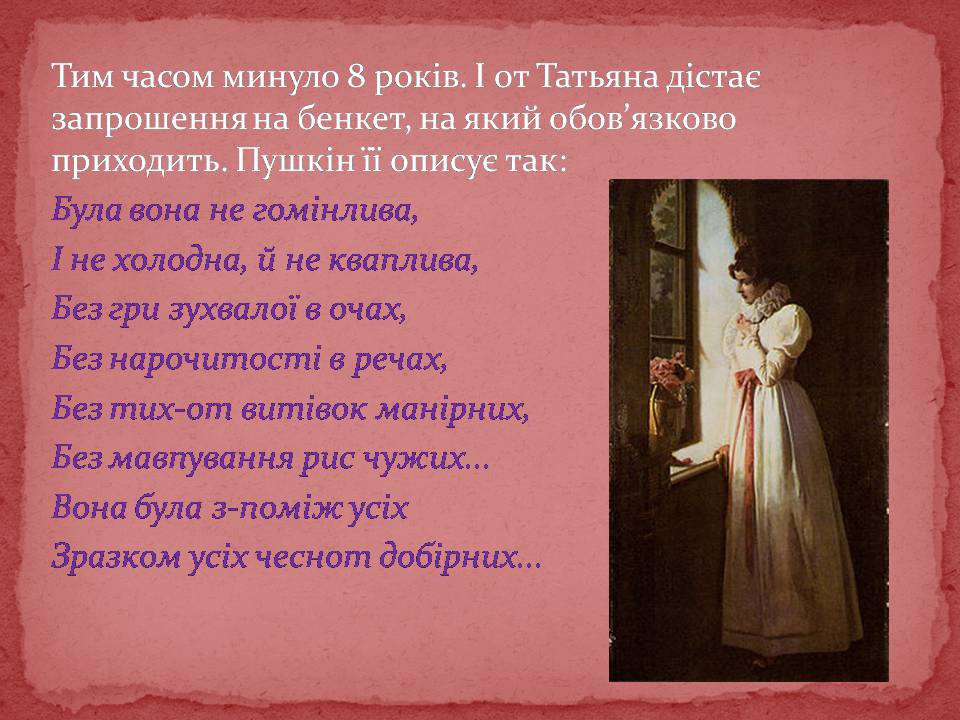 Тим часом минуло 8 років. І от Татьяна дістає запрошення на бенкет, на який обов'язково приходить. Пушкін її описує так:

Була вона не гомінлива,
І не холодна, й не кваплива,
Без гри зухвалої в очах,
Без нарочитості в речах,
Без тих-от витівок манірних,
Без мавпування рис чужих...
Вона була з-поміж усіх
Зразком усіх чеснот добірних...